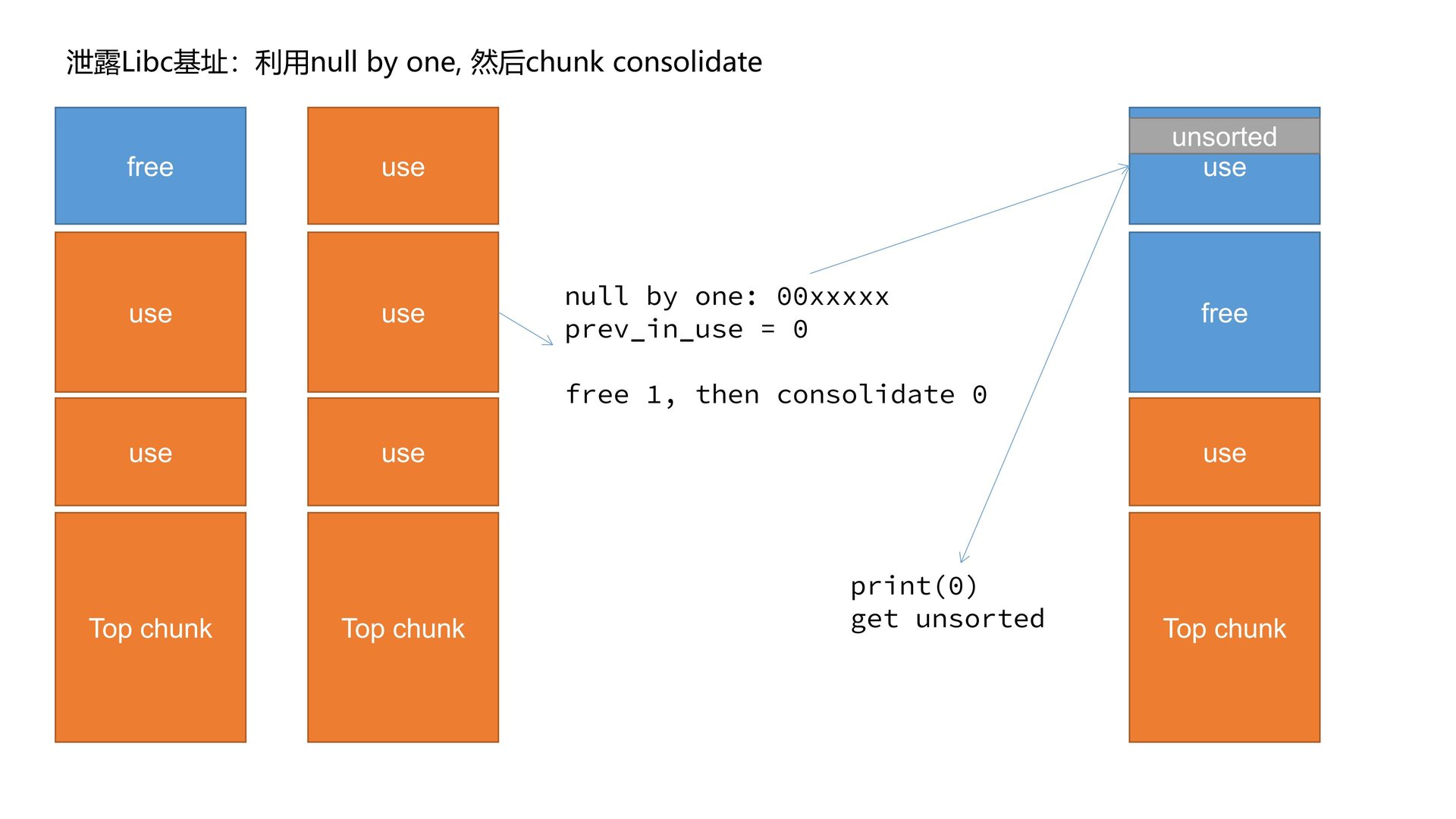 泄露Libc基址：利用null by one, 然后chunk consolidate

free

use

use

Top chunk

use

use

use

Top chunk

null by one: 00xxxxx
prev_in_use = 0

free 1, then consolidate 0

print(0)
get unsorted

unsorted
use

free

use

Top chunk